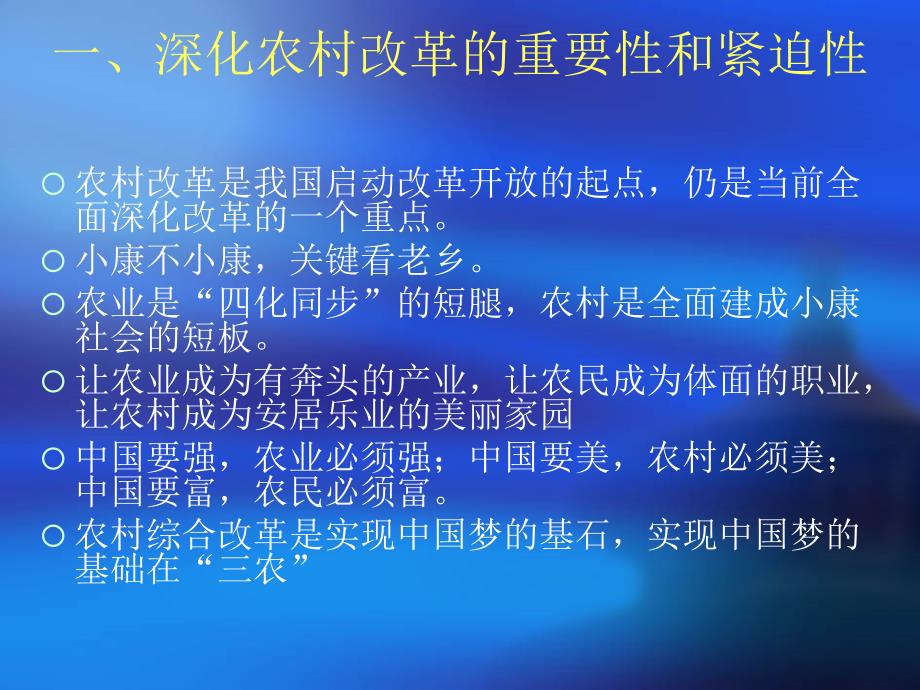 一、深化农村改革的重要性和紧迫性

○ 农村改革是我国启动改革开放的起点，仍是当前全面深化改革的一个重点。

○ 小康不小康，关键看老乡。

○ 农业是“四化同步”的短腿，农村是全面建成小康社会的短板。

○ 让农业成为有奔头的产业，让农民成为体面的职业，让农村成为安居乐业的美丽家园

○ 中国要强，农业必须强；中国要美，农村必须美；中国要富，农民必须富。

○ 农村综合改革是实现中国梦的基石，实现中国梦的基础在“三农”